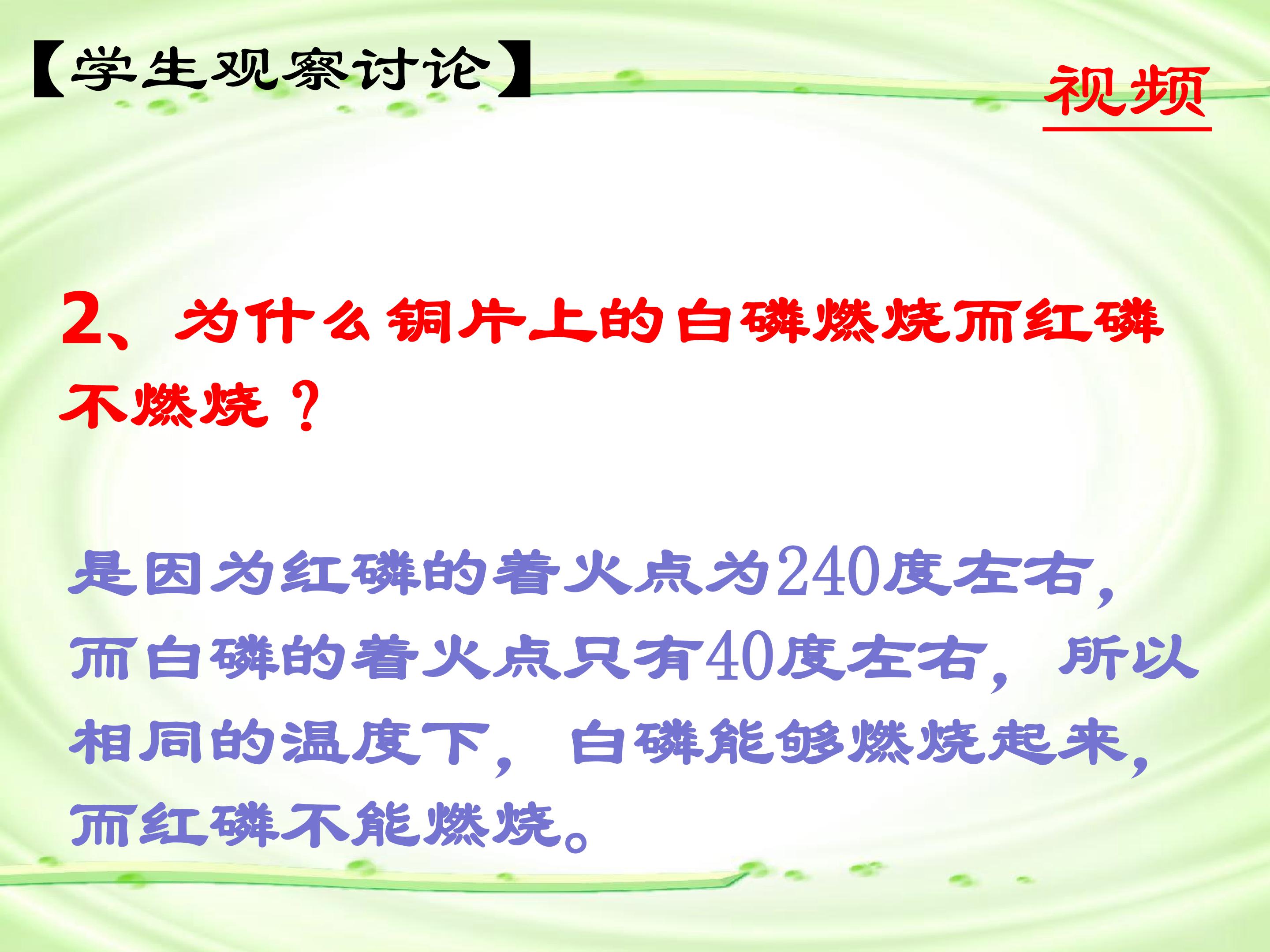 【学生观察讨论】

视频

2、为什么铜片上的白磷燃烧而红磷不燃烧？

是因为红磷的着火点为240度左右，而白磷的着火点只有40度左右，所以相同的温度下，白磷能够燃烧起来，而红磷不能燃烧。